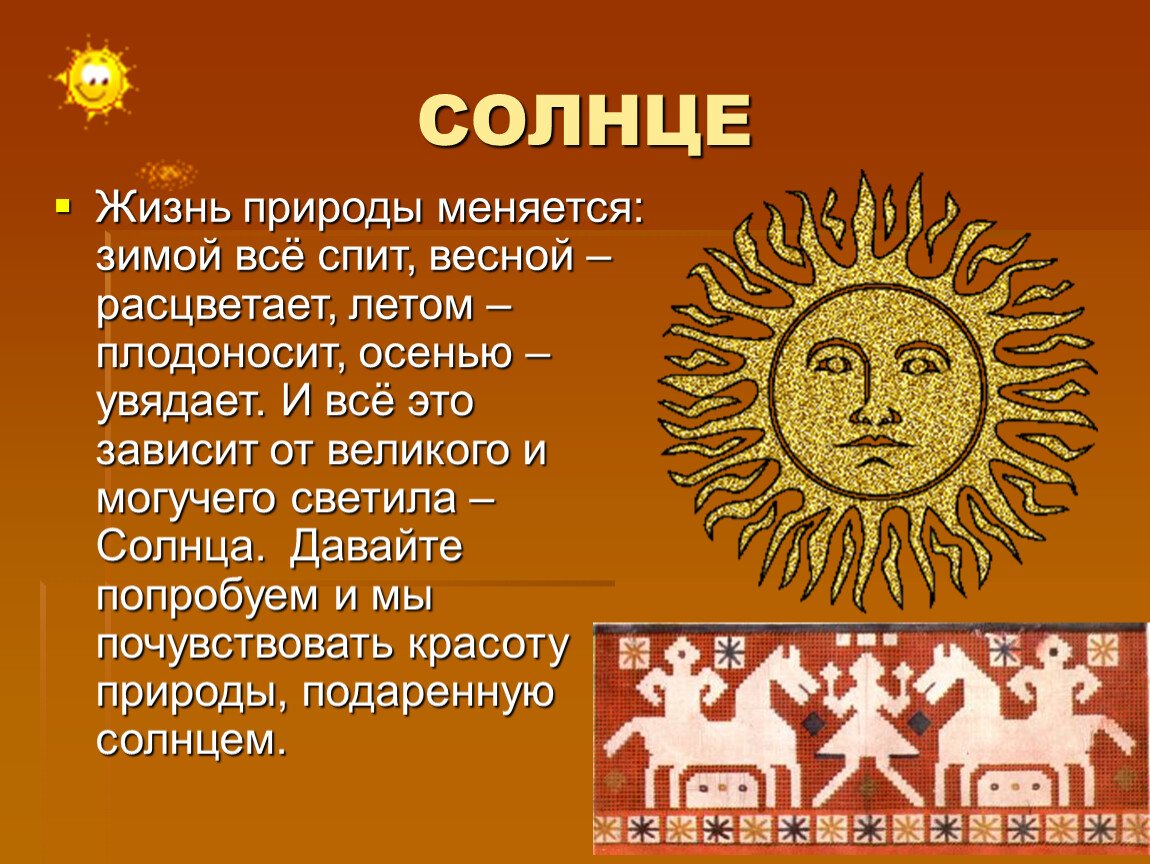 СОЛНЦЕ

Жизнь природы меняется: зимой всё спит, весной – расцветает, летом – плодоносит, осенью – увядает. И всё это зависит от великого и могучего светила – Солнца. Давайте попробуем и мы почувствовать красоту природы, подаренную солнцем.